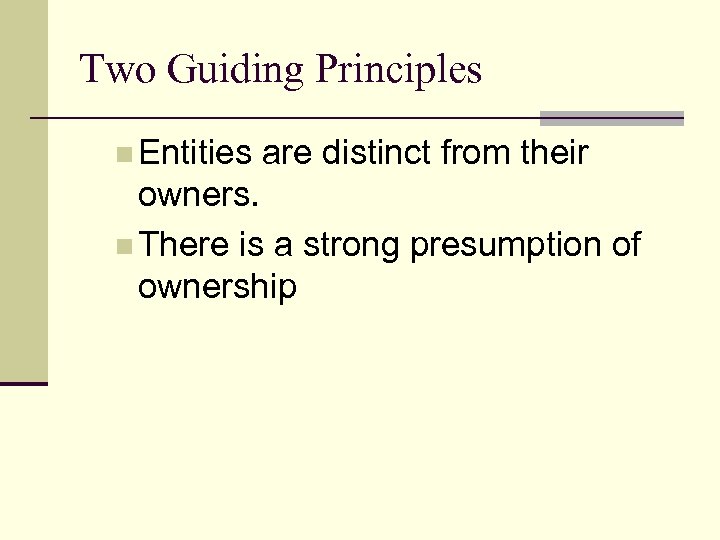 Two Guiding Principles

Entities are distinct from their owners.

There is a strong presumption of ownership